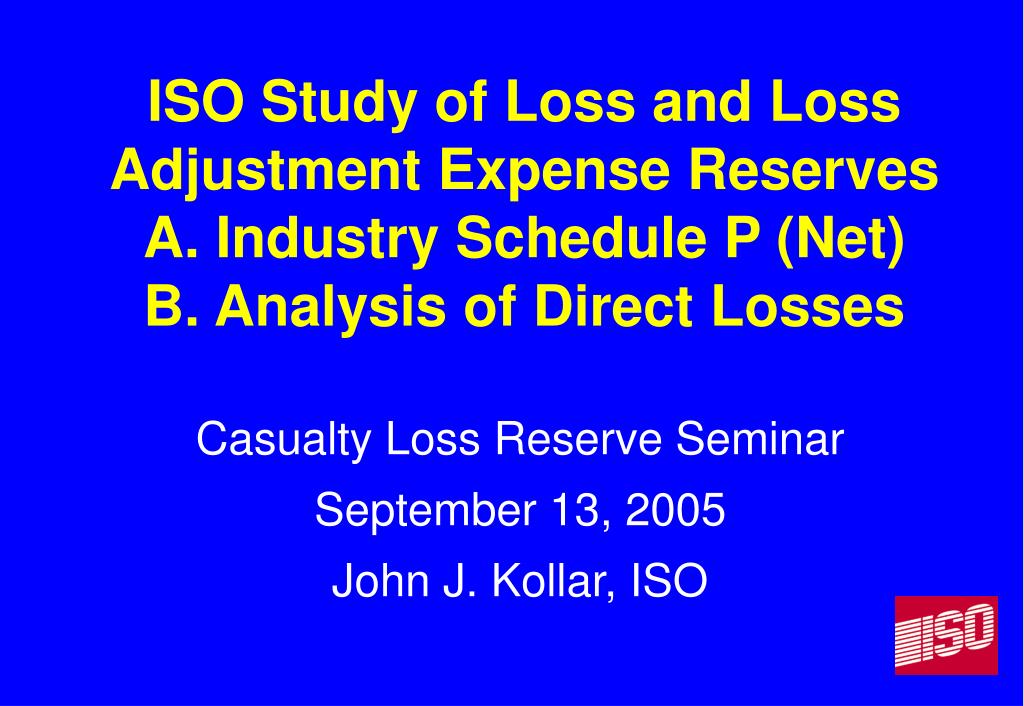 ISO Study of Loss and Loss Adjustment Expense Reserves
A. Industry Schedule P (Net)
B. Analysis of Direct Losses

Casualty Loss Reserve Seminar

September 13, 2005

John J. Kollar, ISO

ISO